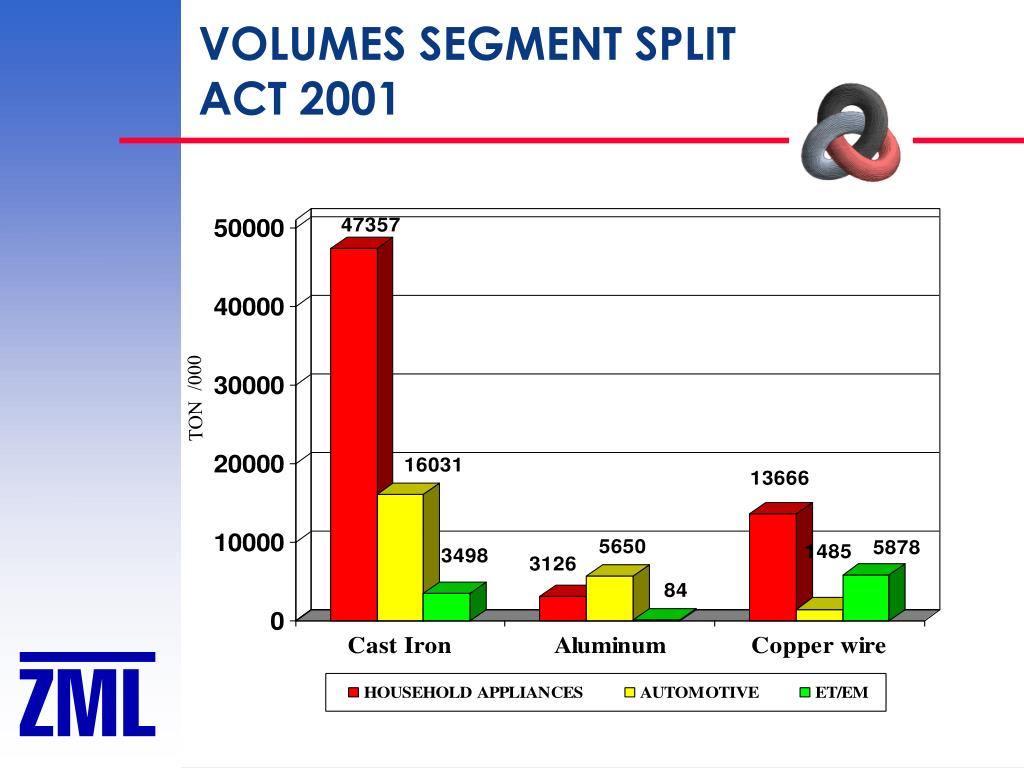 VOLUMES SEGMENT SPLIT
ACT 2001

TON /000

50000
40000
30000
20000
10000
0

47357
16031
3498
3126
5650
84
13666
1485
5878

Cast Iron
Aluminum
Copper wire

HOUSEHOLD APPLIANCES
AUTOMOTIVE
ET/EM

ZML